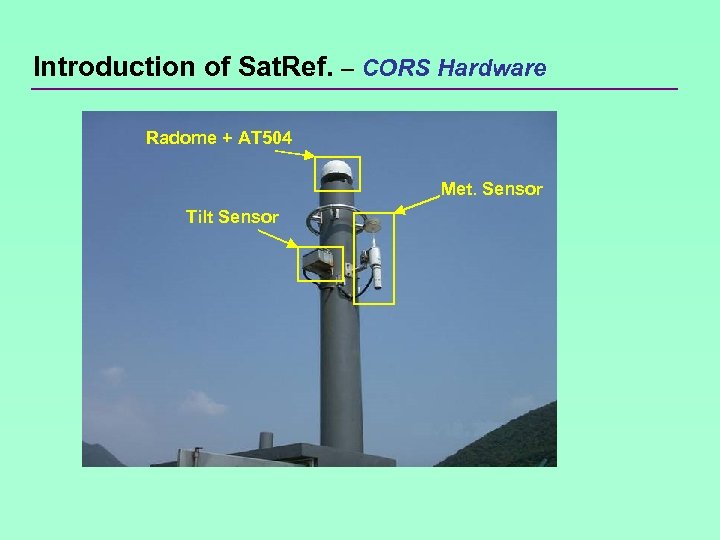 Introduction of SatRef. – CORS Hardware

Radome + AT504

Met. Sensor

Tilt Sensor